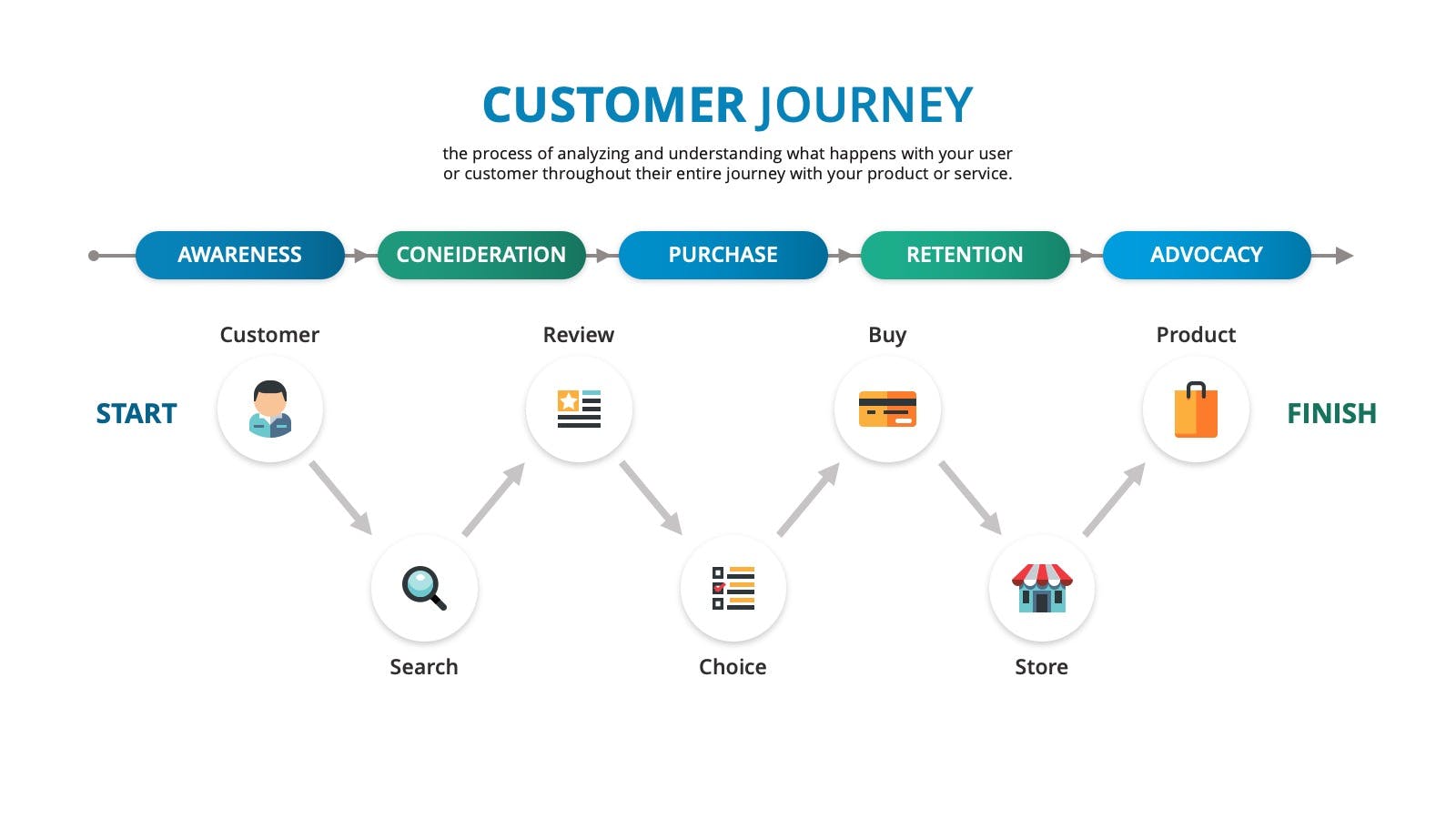 CUSTOMER JOURNEY

the process of analyzing and understanding what happens with your user or customer throughout their entire journey with your product or service.

AWARENESS
CONEIDERATION
PURCHASE
RETENTION
ADVOCACY

START

Customer

Search

Review

Choice

Buy

Store

Product

FINISH